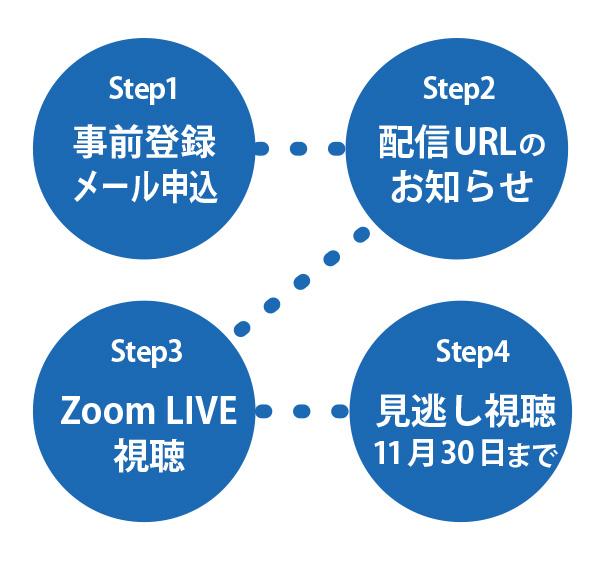 Step1
事前登録
メール申込

Step2
配信URLの
お知らせ

Step3
Zoom LIVE
視聴

Step4
見逃し視聴
11月30日まで